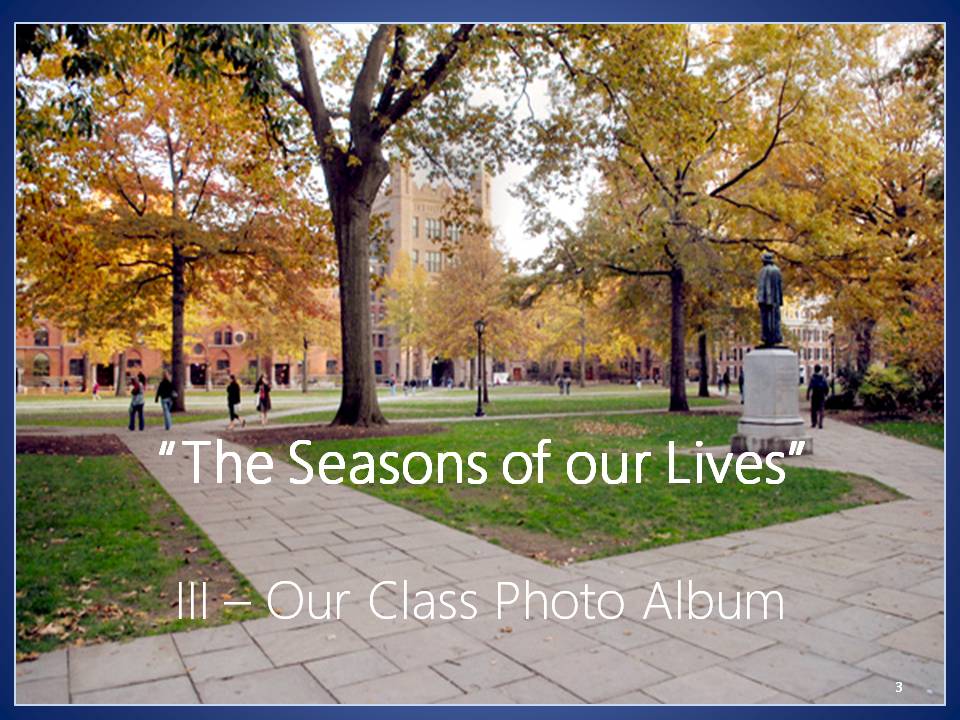 “The Seasons of our Lives”

III – Our Class Photo Album

3